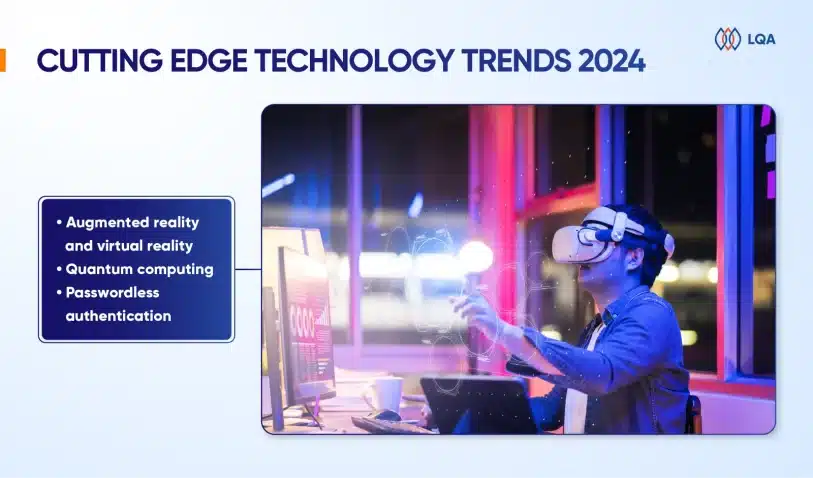 LQA

CUTTING EDGE TECHNOLOGY TRENDS 2024

• Augmented reality and virtual reality
• Quantum computing
• Passwordless authentication